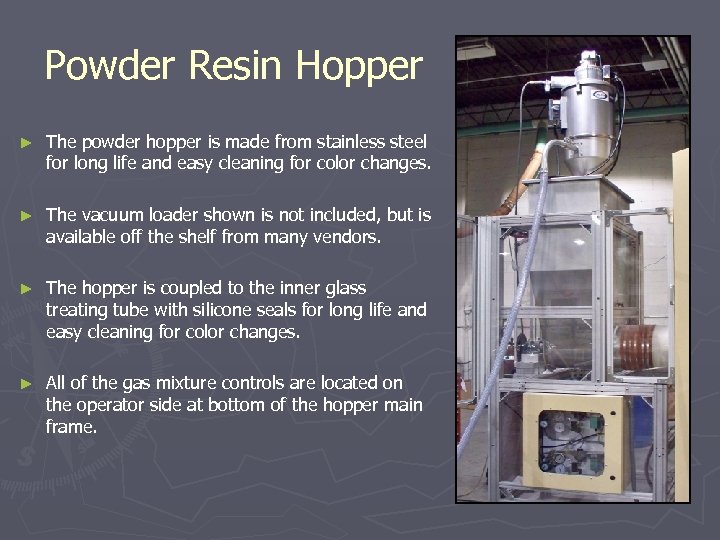 Powder Resin Hopper

► The powder hopper is made from stainless steel for long life and easy cleaning for color changes.

► The vacuum loader shown is not included, but is available off the shelf from many vendors.

► The hopper is coupled to the inner glass treating tube with silicone seals for long life and easy cleaning for color changes.

► All of the gas mixture controls are located on the operator side at bottom of the hopper main frame.